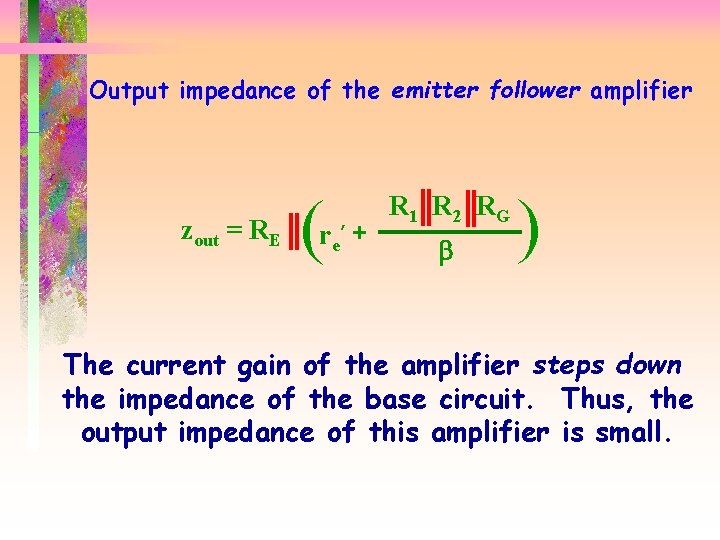 Output impedance of the emitter follower amplifier

$z_{out} = R_E \| \left( r_e' + \frac{R_1 \| R_2 \| R_G}{\beta} \right)$

The current gain of the amplifier steps down the impedance of the base circuit. Thus, the output impedance of this amplifier is small.